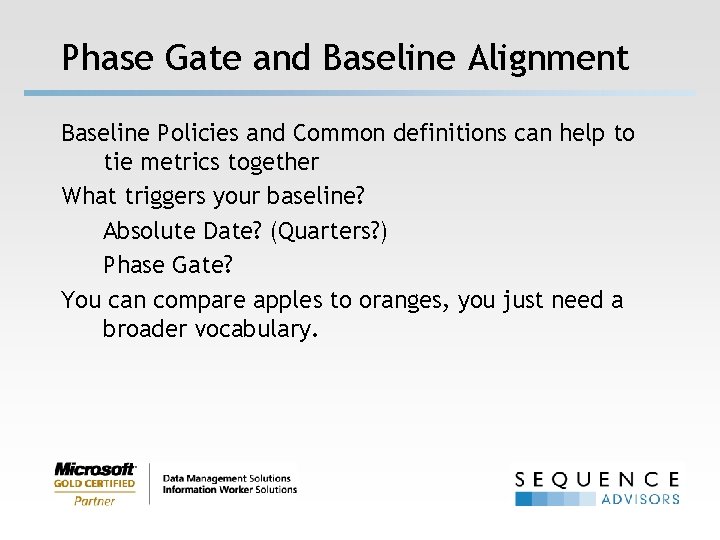 Phase Gate and Baseline Alignment

Baseline Policies and Common definitions can help to tie metrics together

What triggers your baseline?

Absolute Date? (Quarters?)

Phase Gate?

You can compare apples to oranges, you just need a broader vocabulary.

Microsoft GOLD CERTIFIED Partner

Data Management Solutions
Information Worker Solutions

SEQUENCE ADVISORS